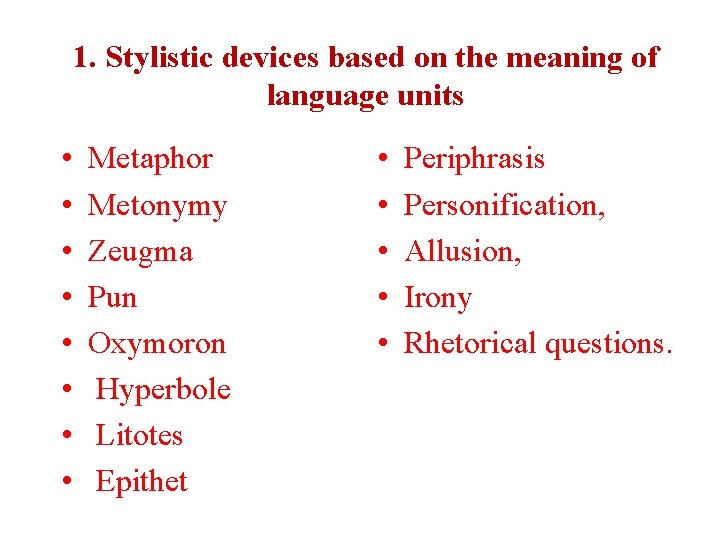 1. Stylistic devices based on the meaning of language units

• Metaphor
• Metonymy
• Zeugma
• Pun
• Oxymoron
• Hyperbole
• Litotes
• Epithet

• Periphrasis
• Personification,
• Allusion,
• Irony
• Rhetorical questions.